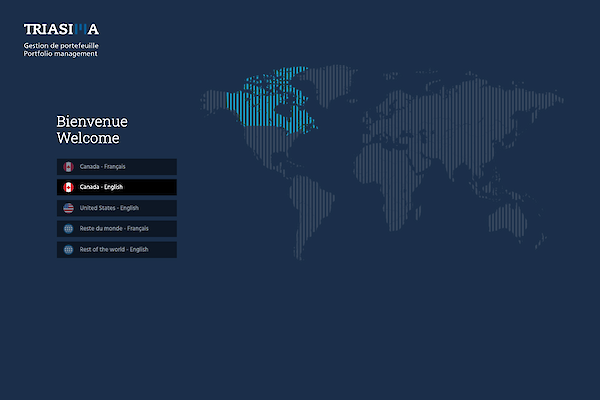 TRIASIMA
Gestion de portefeuille
Portfolio management

Bienvenue
Welcome

Canada - Français

Canada - English

United States - English

Reste du monde - Français

Rest of the world - English